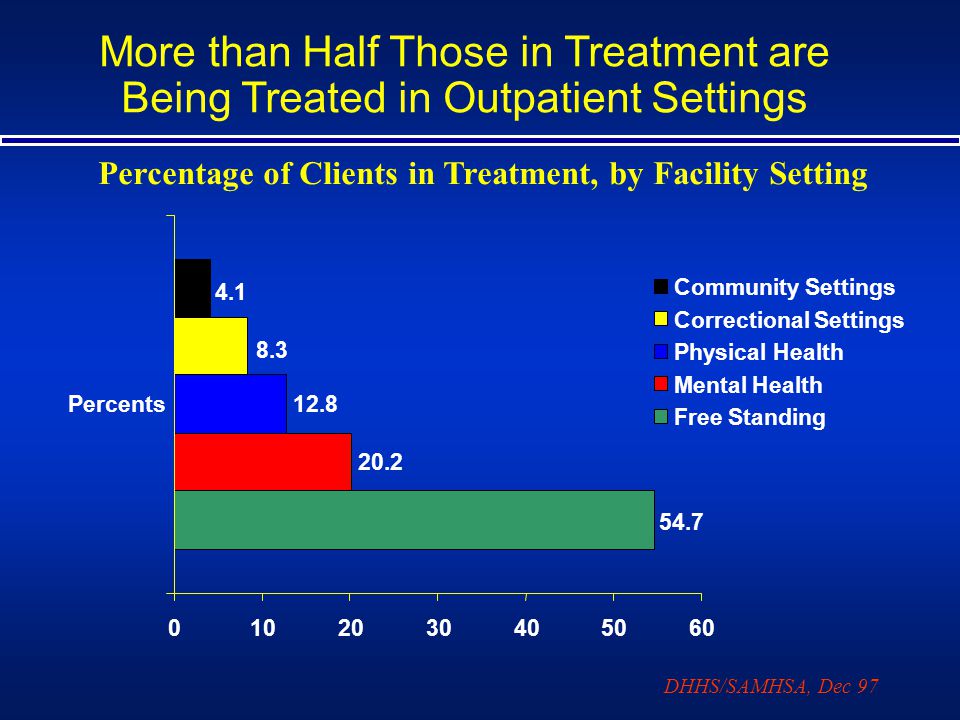 More than Half Those in Treatment are Being Treated in Outpatient Settings

Percentage of Clients in Treatment, by Facility Setting

Percents

4.1

8.3

12.8

20.2

54.7

Community Settings
Correctional Settings
Physical Health
Mental Health
Free Standing

0 10 20 30 40 50 60

DHHS/SAMHSA, Dec 97